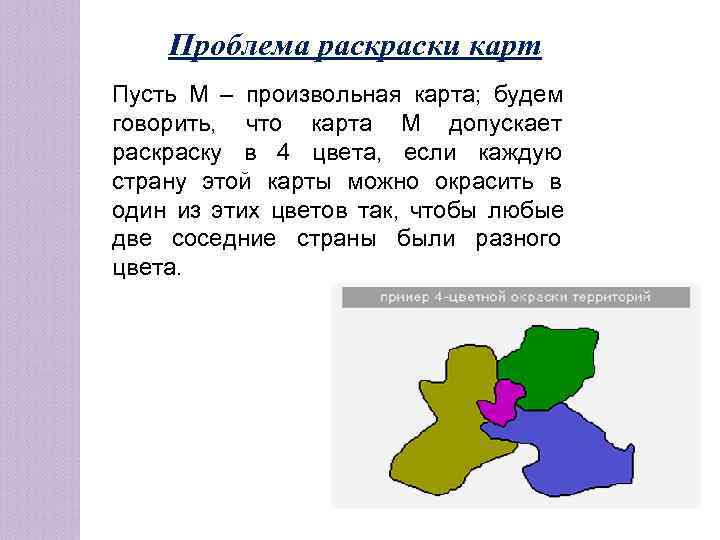 Проблема раскраски карт

Пусть М – произвольная карта; будем говорить, что карта М допускает раскраску в 4 цвета, если каждую страну этой карты можно окрасить в один из этих цветов так, чтобы любые две соседние страны были разного цвета.

пример 4-цветной окраски территорий